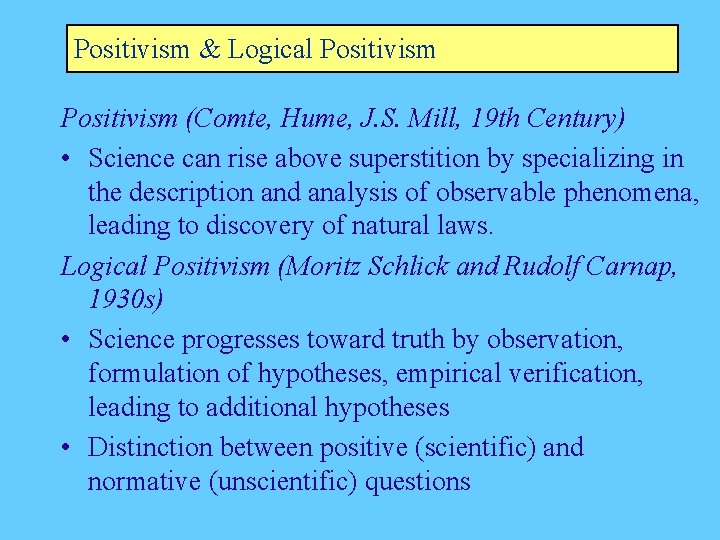 Positivism & Logical Positivism

Positivism (Comte, Hume, J.S. Mill, 19th Century)

• Science can rise above superstition by specializing in the description and analysis of observable phenomena, leading to discovery of natural laws.

Logical Positivism (Moritz Schlick and Rudolf Carnap, 1930s)

• Science progresses toward truth by observation, formulation of hypotheses, empirical verification, leading to additional hypotheses

• Distinction between positive (scientific) and normative (unscientific) questions